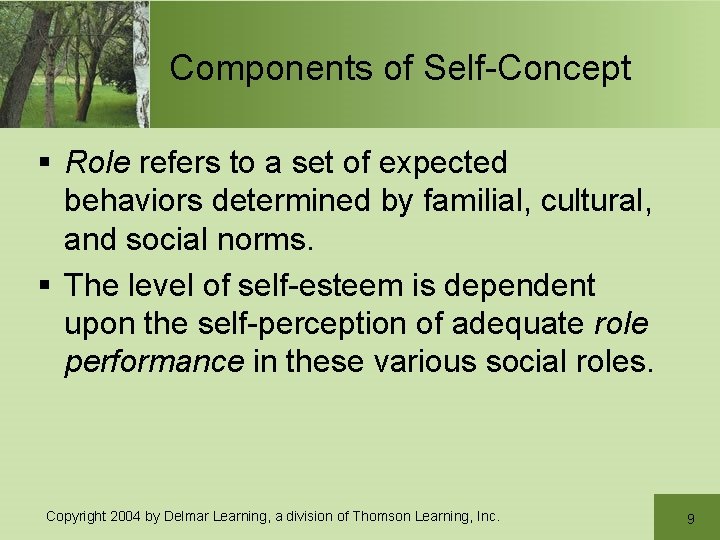 Components of Self-Concept

▪ Role refers to a set of expected behaviors determined by familial, cultural, and social norms.

▪ The level of self-esteem is dependent upon the self-perception of adequate role performance in these various social roles.

Copyright 2004 by Delmar Learning, a division of Thomson Learning, Inc.

9